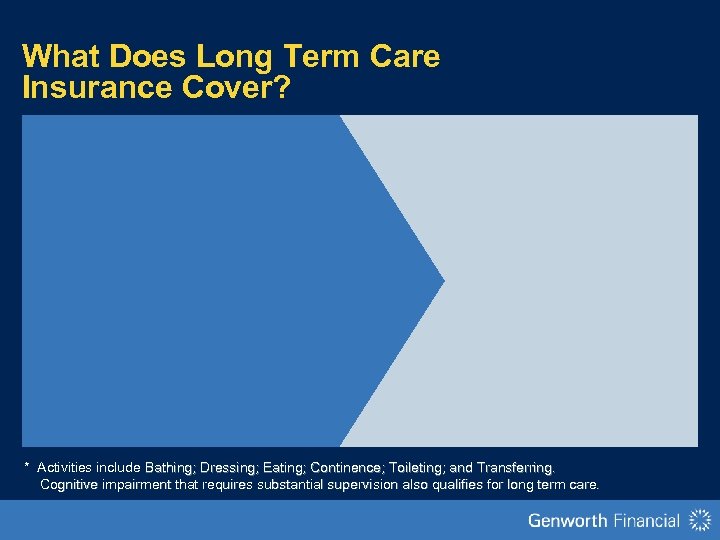 What Does Long Term Care Insurance Cover?

* Activities include Bathing; Dressing; Eating; Continence; Toileting; and Transferring. Cognitive impairment that requires substantial supervision also qualifies for long term care.

Genworth Financial